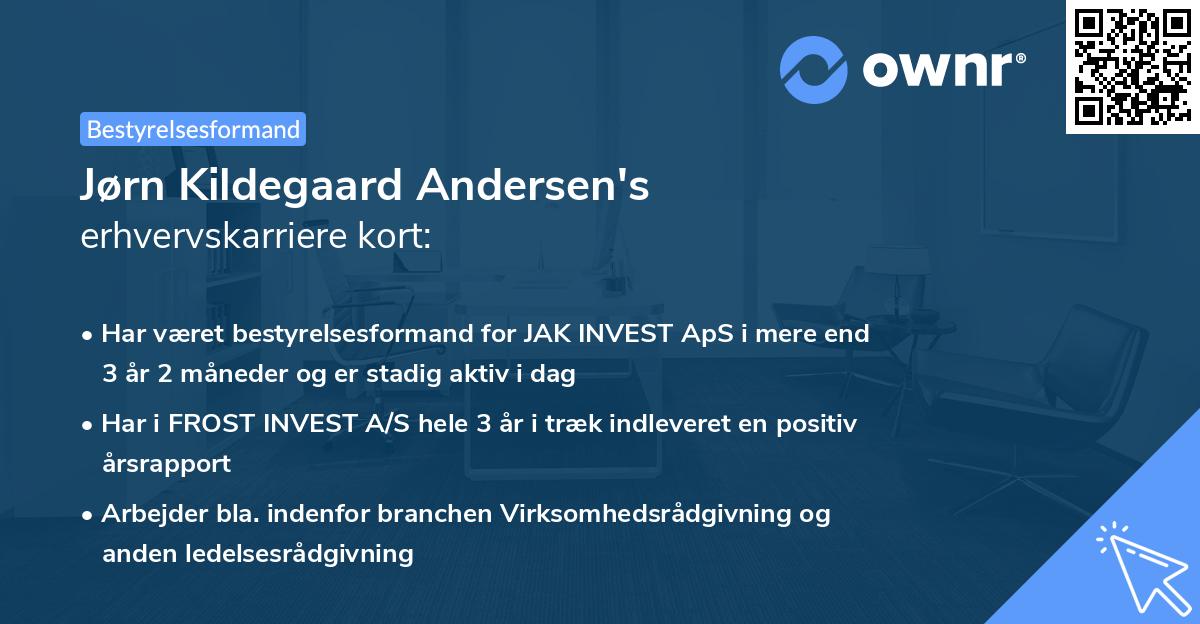 ownr®

Bestyrelsesformand

Jørn Kildegaard Andersen's erhvervskarriere kort:

• Har været bestyrelsesformand for JAK INVEST ApS i mere end 3 år 2 måneder og er stadig aktiv i dag

• Har i FROST INVEST A/S hele 3 år i træk indleveret en positiv årsrapport

• Arbejder bla. indenfor branchen Virksomhedsrådgivning og anden ledelsesrådgivning